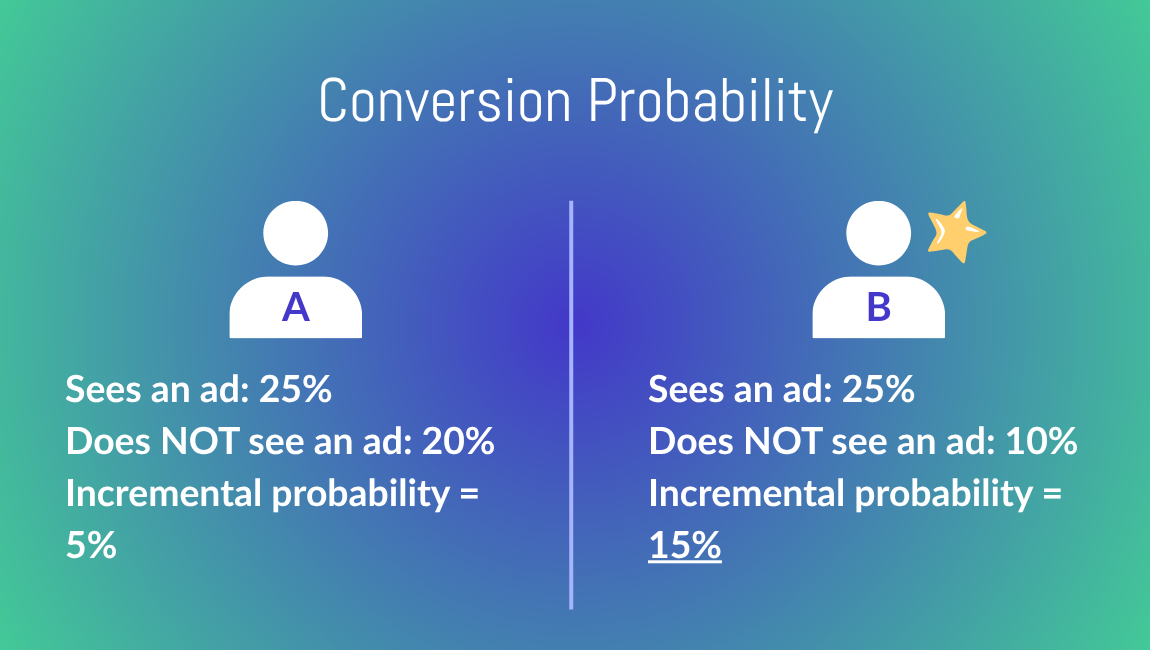 Conversion Probability

A

Sees an ad: 25%
Does NOT see an ad: 20%
Incremental probability = 5%

B

Sees an ad: 25%
Does NOT see an ad: 10%
Incremental probability = 15%